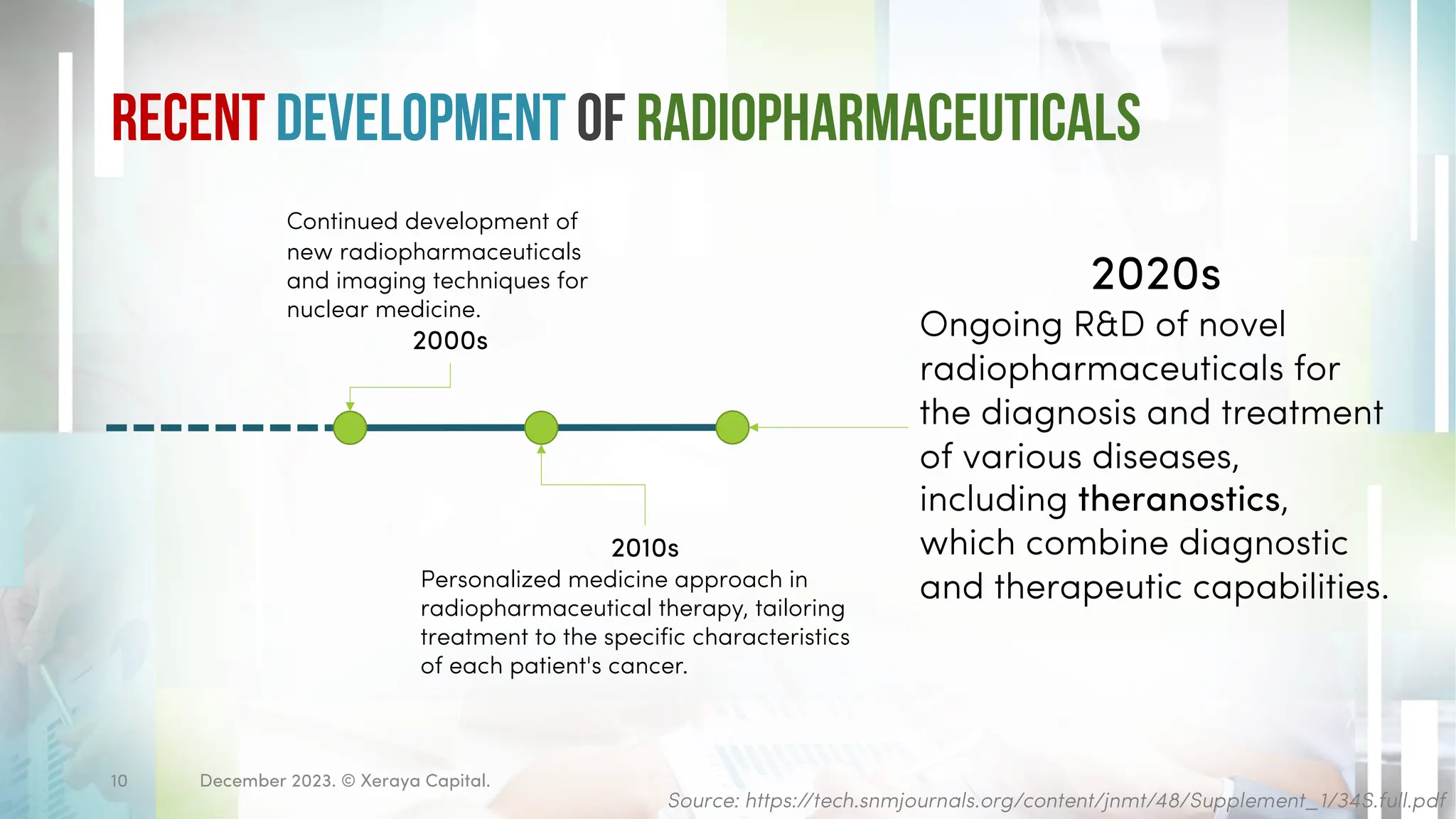 RECENT DEVELOPMENT OF RADIOPHARMACEUTICALS

Continued development of new radiopharmaceuticals and imaging techniques for nuclear medicine.

2000s

2010s

Personalized medicine approach in radiopharmaceutical therapy, tailoring treatment to the specific characteristics of each patient's cancer.

2020s

Ongoing R&D of novel radiopharmaceuticals for the diagnosis and treatment of various diseases, including theranostics, which combine diagnostic and therapeutic capabilities.

10

December 2023. © Xeraya Capital.

Source: https://tech.snmjournals.org/content/jnmt/48/Supplement_1/34S.full.pdf